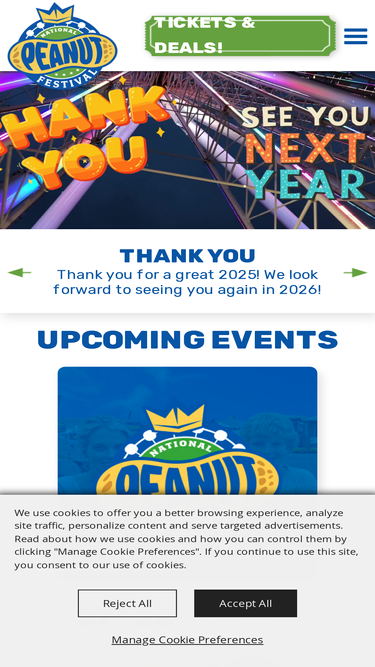 NATIONAL PEANUT FESTIVAL

TICKETS & DEALS!

THANK YOU

SEE YOU NEXT YEAR

THANK YOU

Thank you for a great 2025! We look forward to seeing you again in 2026!

UPCOMING EVENTS

NATIONAL PEANUT

We use cookies to offer you a better browsing experience, analyze site traffic, personalize content and serve targeted advertisements. Read about how we use cookies and how you can control them by clicking "Manage Cookie Preferences". If you continue to use this site, you consent to our use of cookies.

Reject All

Accept All

Manage Cookie Preferences